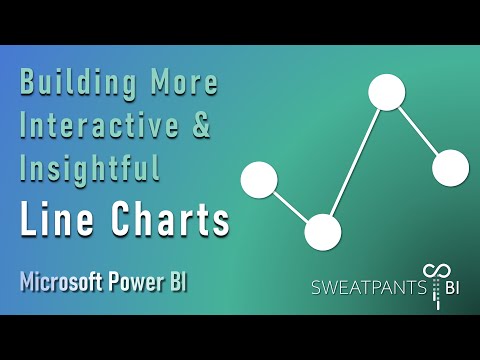 Building More Interactive & Insightful
Line Charts

Microsoft Power BI

SWEATPANTS BI